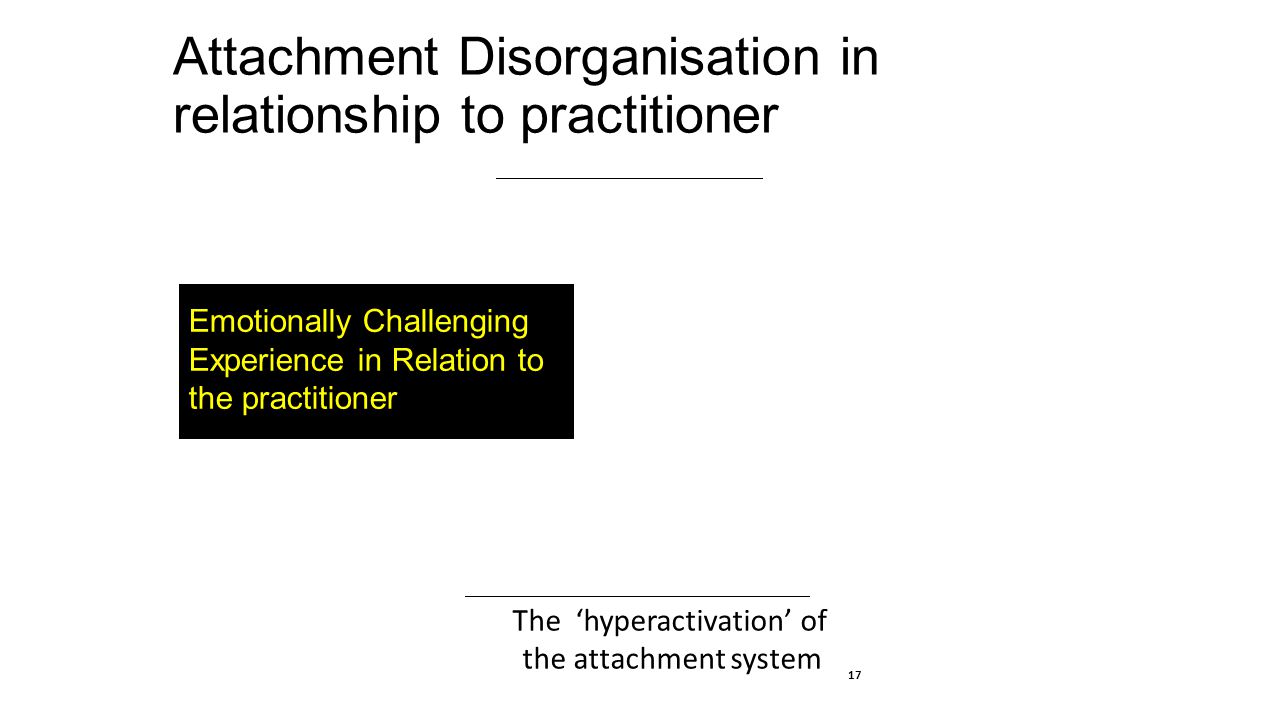 Attachment Disorganisation in relationship to practitioner

Emotionally Challenging Experience in Relation to the practitioner

The ‘hyperactivation’ of the attachment system

17